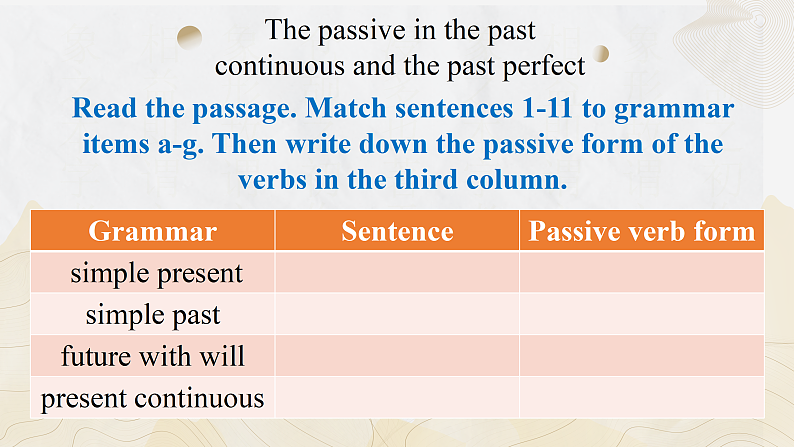 The passive in the past continuous and the past perfect

Read the passage. Match sentences 1-11 to grammar items a-g. Then write down the passive form of the verbs in the third column.

| Grammar | Sentence | Passive verb form |
|---|---|---|
| simple present | | |
| simple past | | |
| future with will | | |
| present continuous | | |